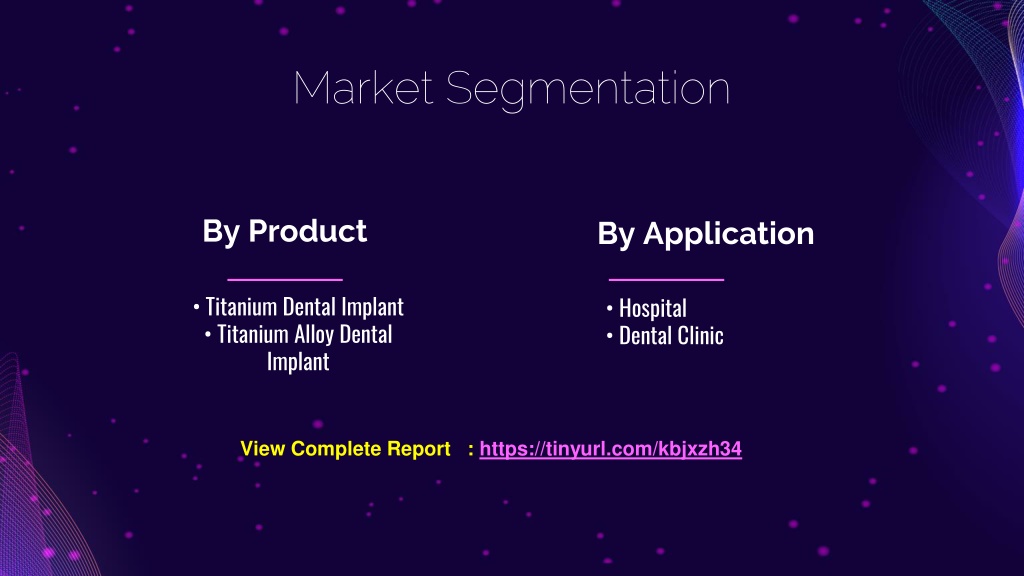 Market Segmentation

By Product

• Titanium Dental Implant
• Titanium Alloy Dental Implant

By Application

• Hospital
• Dental Clinic

View Complete Report : https://tinyurl.com/kbjxzh34